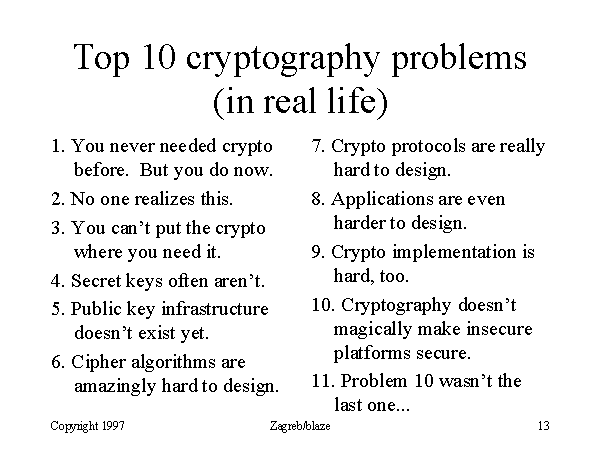 Top 10 cryptography problems (in real life)

1. You never needed crypto before. But you do now.

2. No one realizes this.

3. You can't put the crypto where you need it.

4. Secret keys often aren't.

5. Public key infrastructure doesn't exist yet.

6. Cipher algorithms are amazingly hard to design.

7. Crypto protocols are really hard to design.

8. Applications are even harder to design.

9. Crypto implementation is hard, too.

10. Cryptography doesn't magically make insecure platforms secure.

11. Problem 10 wasn't the last one...

Copyright 1997 Zagreb/blaze 13